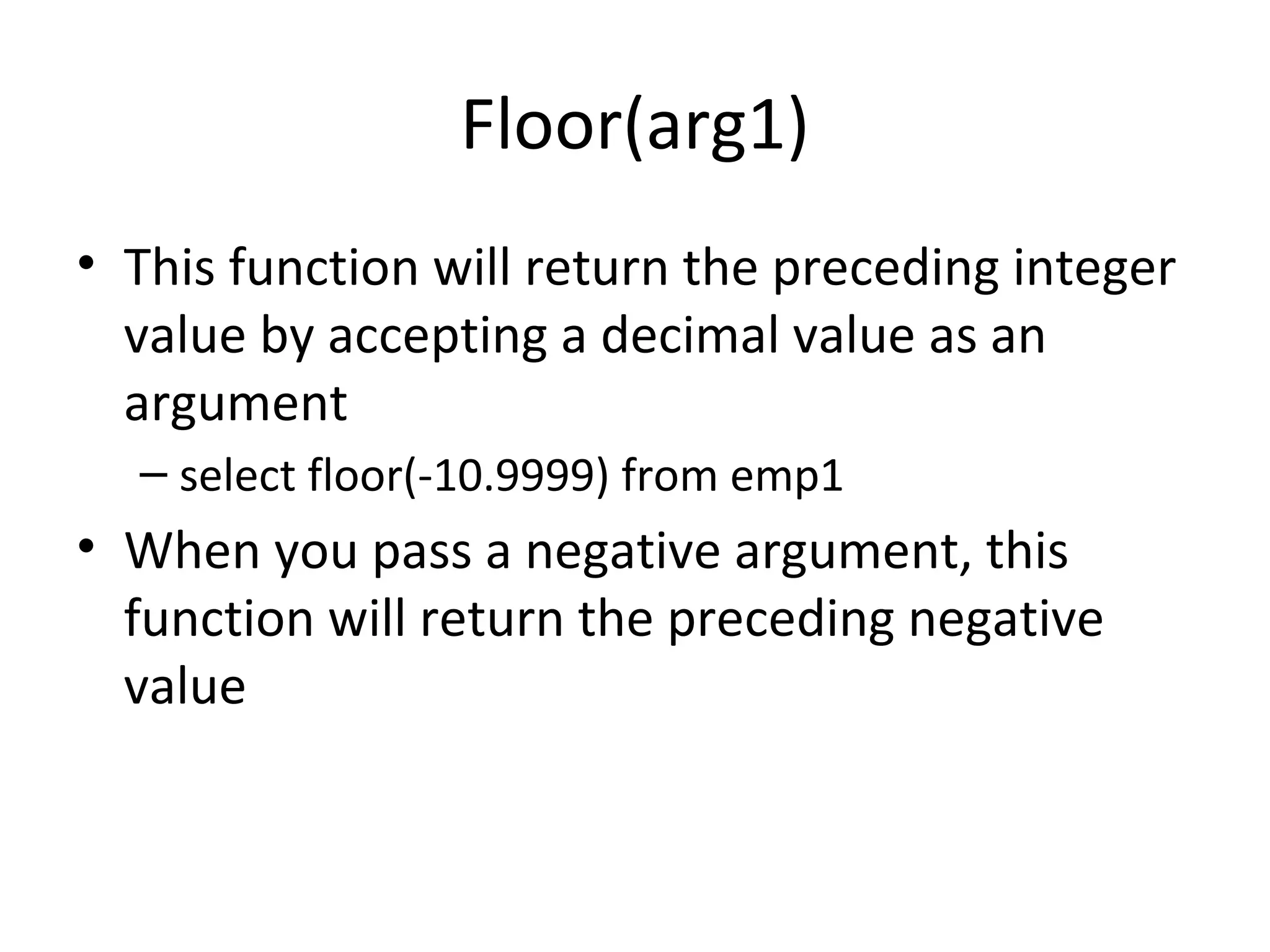 Floor(arg1)

• This function will return the preceding integer value by accepting a decimal value as an argument

– select floor(-10.9999) from emp1

• When you pass a negative argument, this function will return the preceding negative value